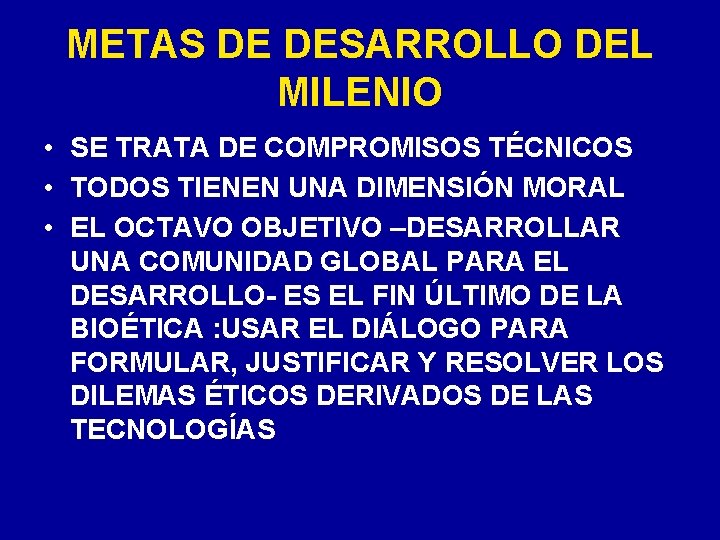 METAS DE DESARROLLO DEL MILENIO

• SE TRATA DE COMPROMISOS TÉCNICOS
• TODOS TIENEN UNA DIMENSIÓN MORAL
• EL OCTAVO OBJETIVO –DESARROLLAR UNA COMUNIDAD GLOBAL PARA EL DESARROLLO- ES EL FIN ÚLTIMO DE LA BIOÉTICA :USAR EL DIÁLOGO PARA FORMULAR, JUSTIFICAR Y RESOLVER LOS DILEMAS ÉTICOS DERIVADOS DE LAS TECNOLOGÍAS